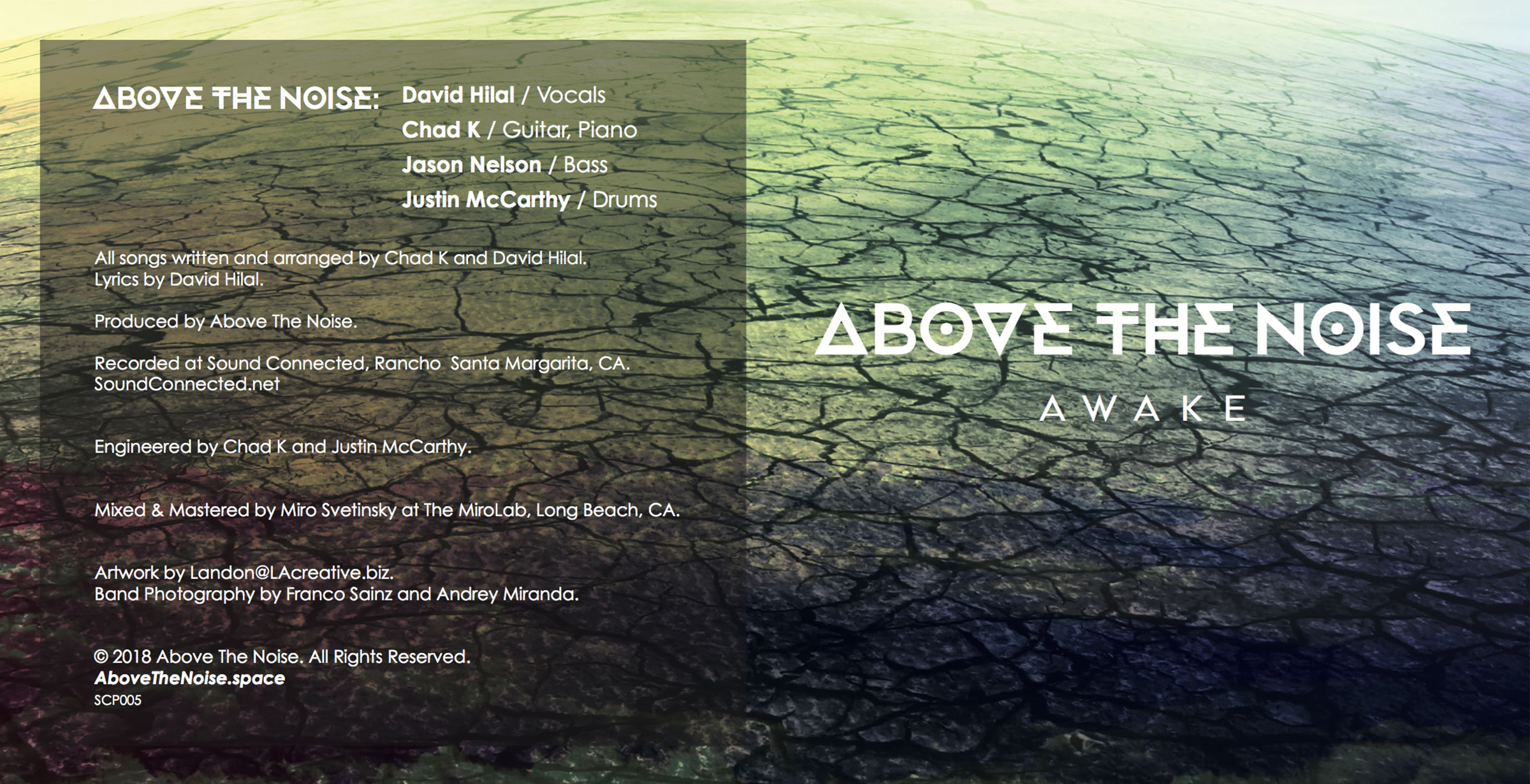 ABOVE THE NOISE: David Hilal / Vocals
Chad K / Guitar, Piano
Jason Nelson / Bass
Justin McCarthy / Drums

All songs written and arranged by Chad K and David Hilal.
Lyrics by David Hilal.

Produced by Above The Noise.

Recorded at Sound Connected, Rancho Santa Margarita, CA.
SoundConnected.net

Engineered by Chad K and Justin McCarthy.

Mixed & Mastered by Miro Svetinsky at The MiroLab, Long Beach, CA.

Artwork by Landon@LAcreative.biz.
Band Photography by Franco Sainz and Andrey Miranda.

© 2018 Above The Noise. All Rights Reserved.
AboveTheNoise.space
SCP005

ABOVE THE NOISE
AWAKE